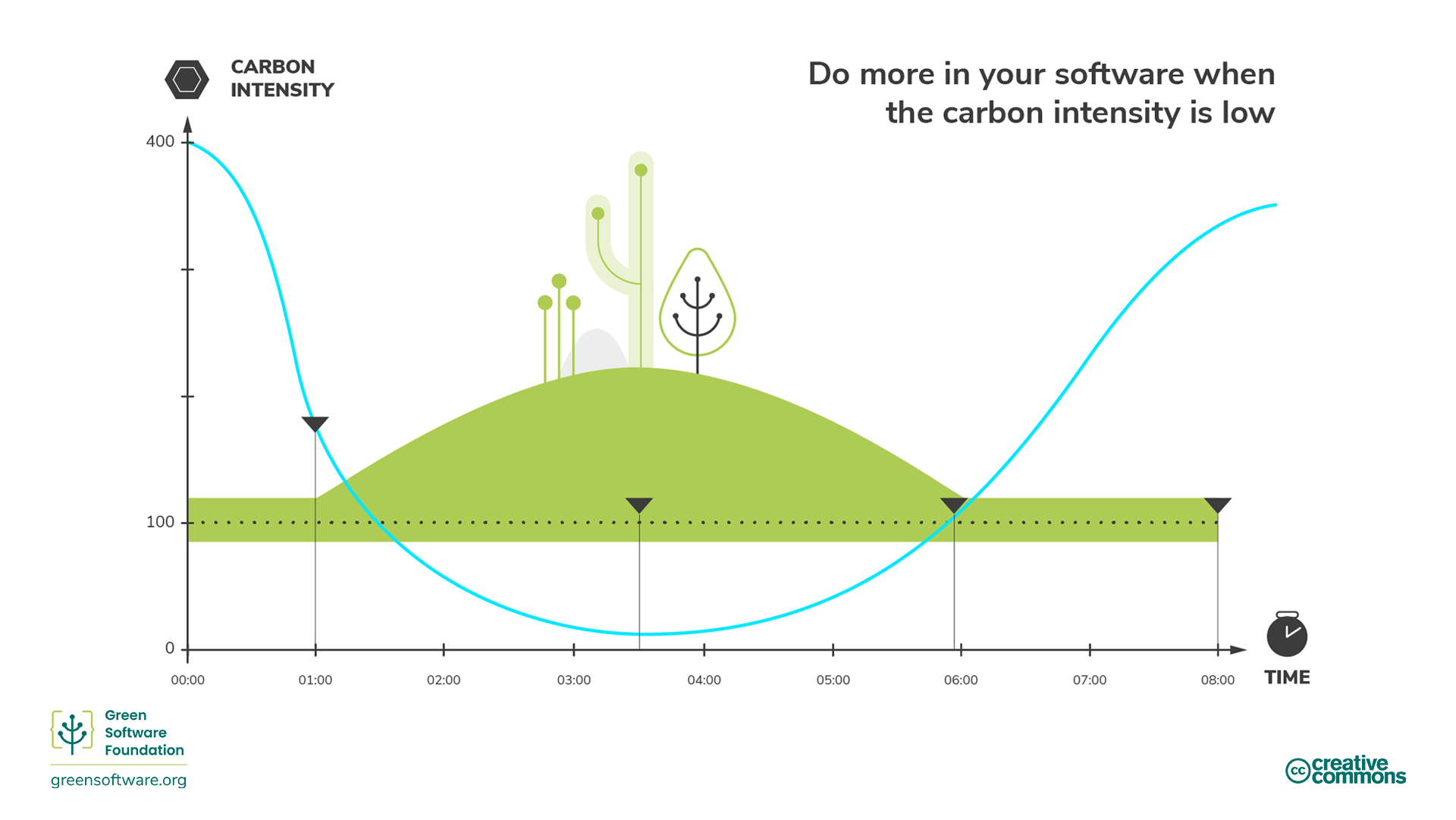 CARBON INTENSITY

Do more in your software when the carbon intensity is low

400

100

0

00:00
01:00
02:00
03:00
04:00
05:00
06:00
07:00
08:00

TIME

Green Software Foundation

greensoftware.org

cc creative commons